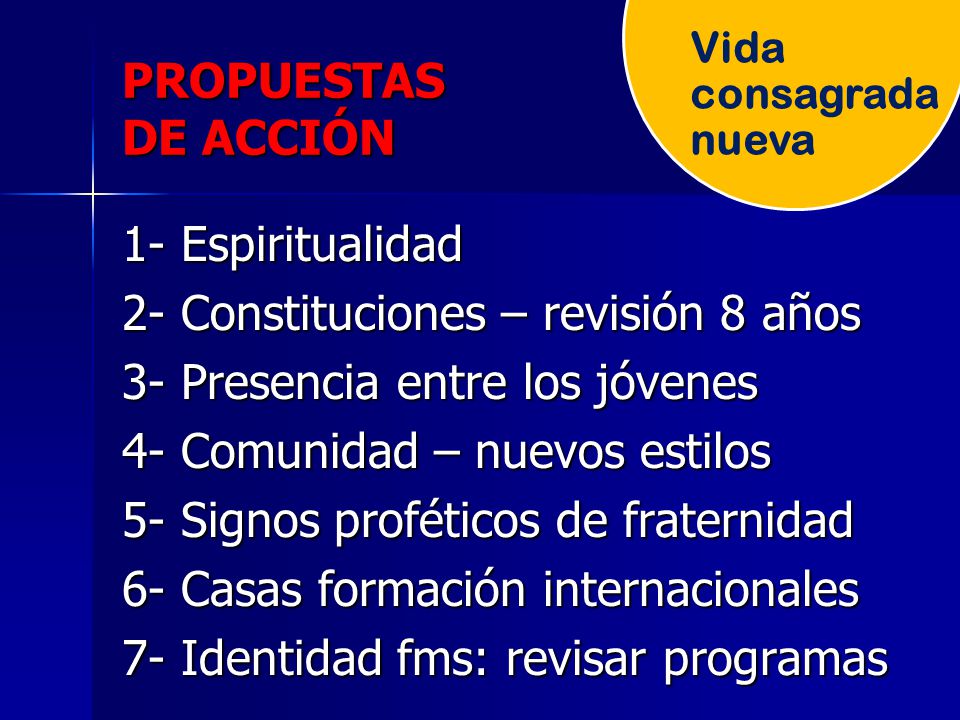 PROPUESTAS DE ACCIÓN

Vida consagrada nueva

1- Espiritualidad
2- Constituciones – revisión 8 años
3- Presencia entre los jóvenes
4- Comunidad – nuevos estilos
5- Signos proféticos de fraternidad
6- Casas formación internacionales
7- Identidad fms: revisar programas